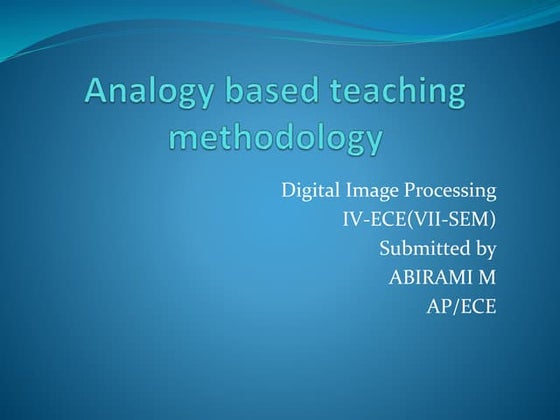 Analogy based teaching methodology

Digital Image Processing
IV-ECE(VII-SEM)
Submitted by
ABIRAMI M
AP/ECE